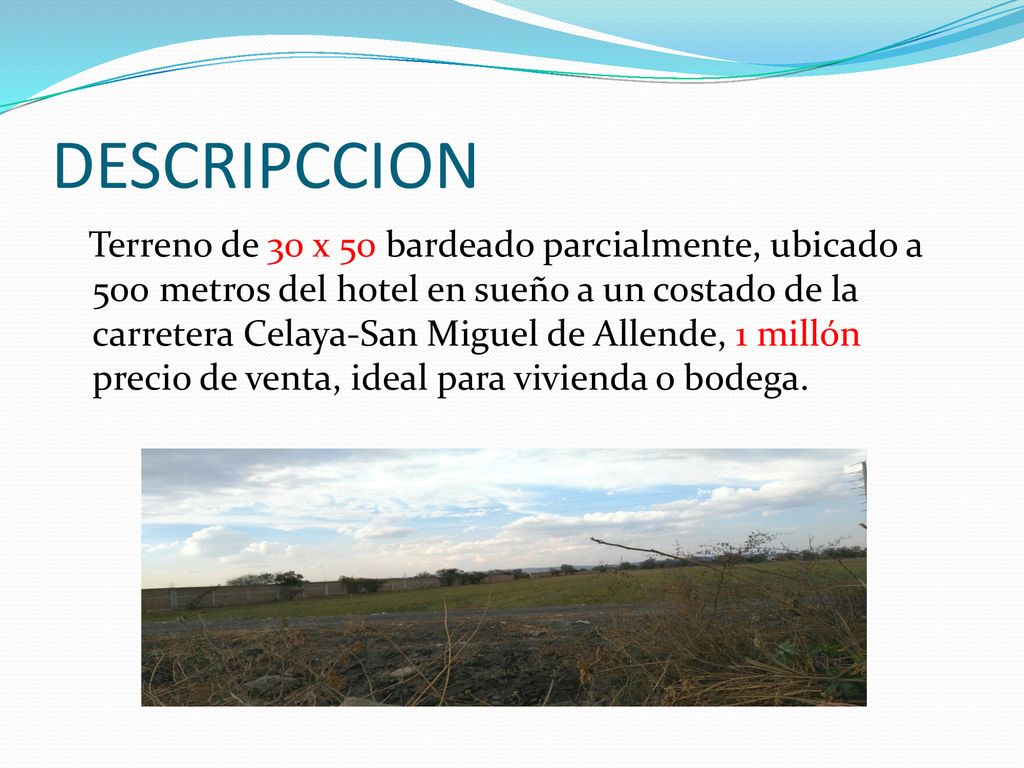 DESCRIPCCION

Terreno de 30 x 50 bardeado parcialmente, ubicado a 500 metros del hotel en sueño a un costado de la carretera Celaya-San Miguel de Allende, 1 millón precio de venta, ideal para vivienda o bodega.